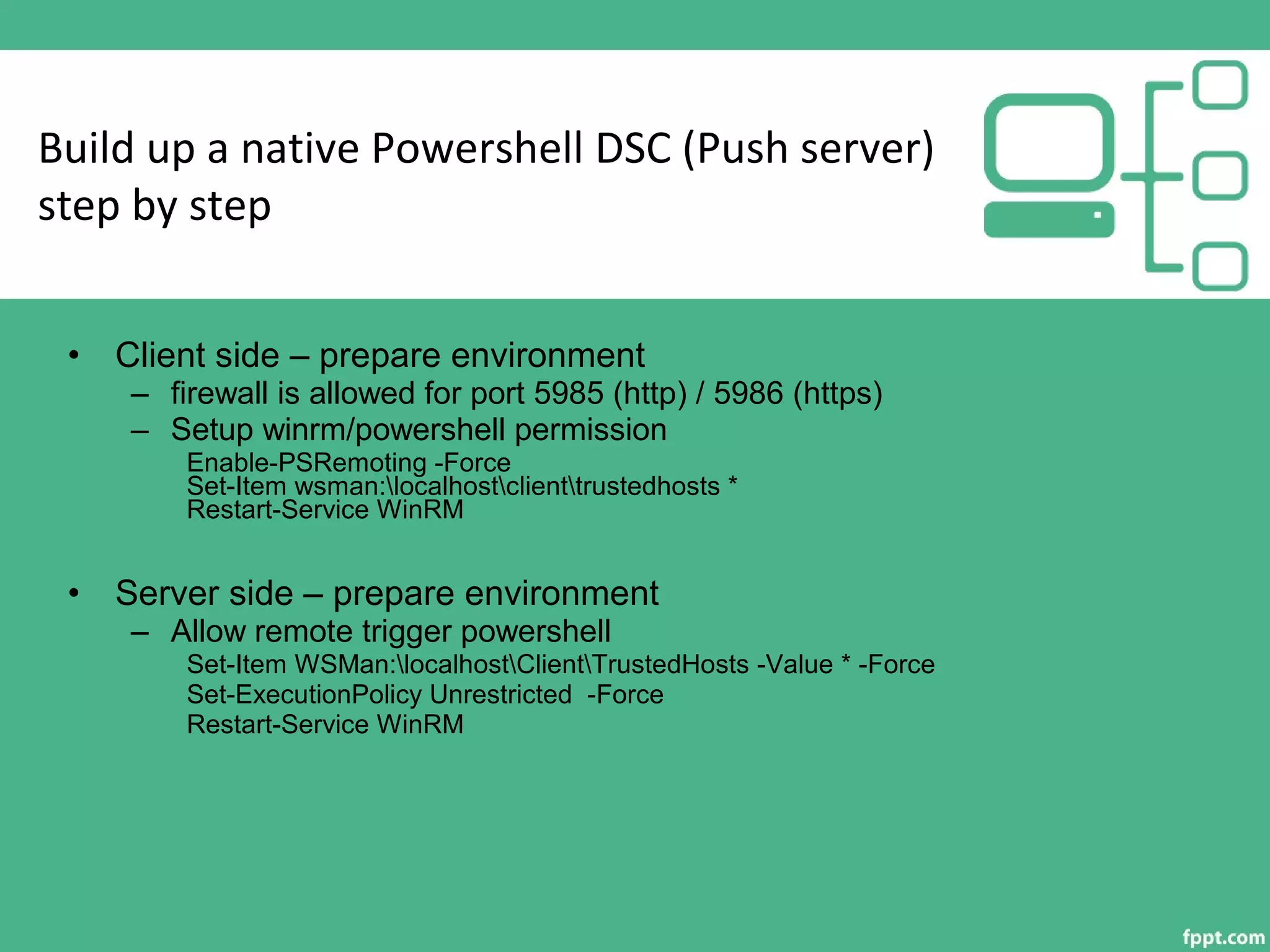 Build up a native Powershell DSC (Push server) step by step

• Client side – prepare environment
– firewall is allowed for port 5985 (http) / 5986 (https)
– Setup winrm/powershell permission
Enable-PSRemoting -Force
Set-Item wsman:\localhost\client\trustedhosts *
Restart-Service WinRM

• Server side – prepare environment
– Allow remote trigger powershell
Set-Item WSMan:\localhost\Client\TrustedHosts -Value * -Force
Set-ExecutionPolicy Unrestricted -Force
Restart-Service WinRM

fppt.com